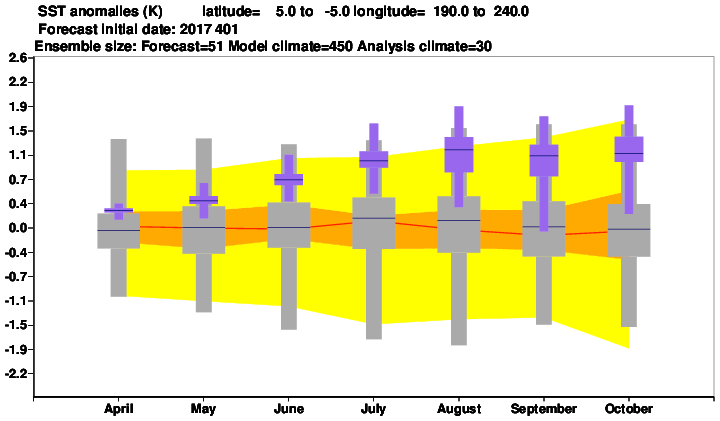 SST anomalies (K) latitude= 5.0 to -5.0 longitude= 190.0 to 240.0
Forecast initial date: 2017 401
Ensemble size: Forecast=51 Model climate=450 Analysis climate=30

2.6
2.2
1.9
1.5
1.1
0.7
0.4
0.0
-0.4
-0.7
-1.1
-1.5
-1.9
-2.2

April May June July August September October